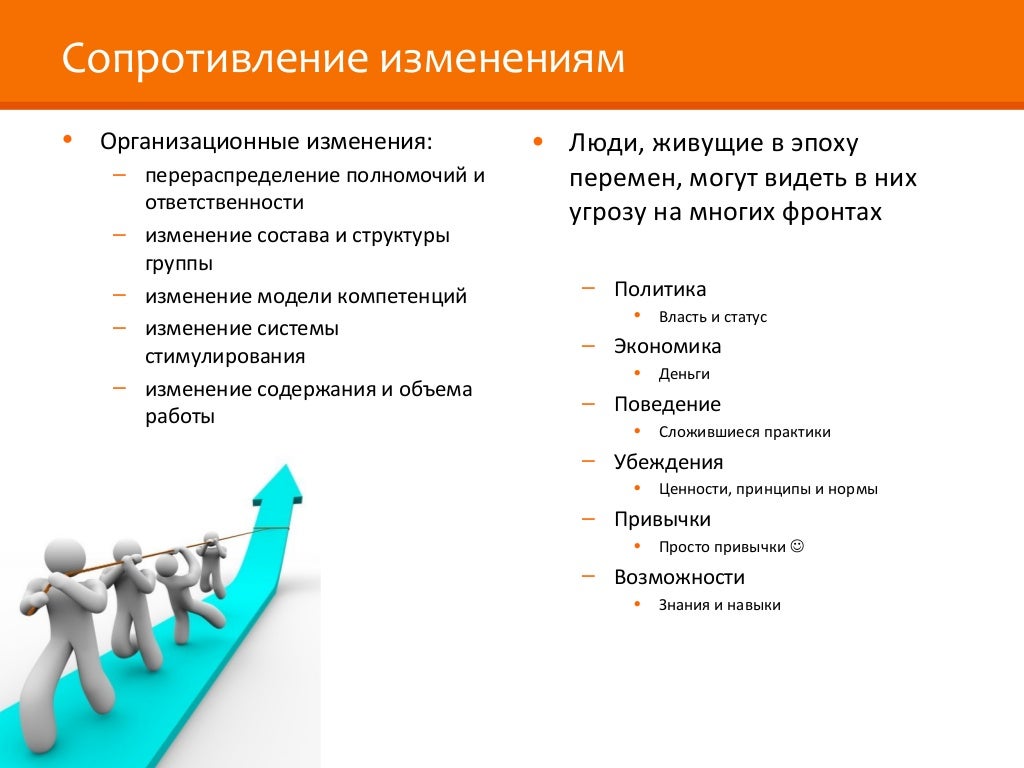 Сопротивление изменениям

• Организационные изменения:
– перераспределение полномочий и ответственности
– изменение состава и структуры группы
– изменение модели компетенций
– изменение системы стимулирования
– изменение содержания и объема работы

• Люди, живущие в эпоху перемен, могут видеть в них угрозу на многих фронтах

– Политика
• Власть и статус
– Экономика
• Деньги
– Поведение
• Сложившиеся практики
– Убеждения
• Ценности, принципы и нормы
– Привычки
• Просто привычки ☺
– Возможности
• Знания и навыки